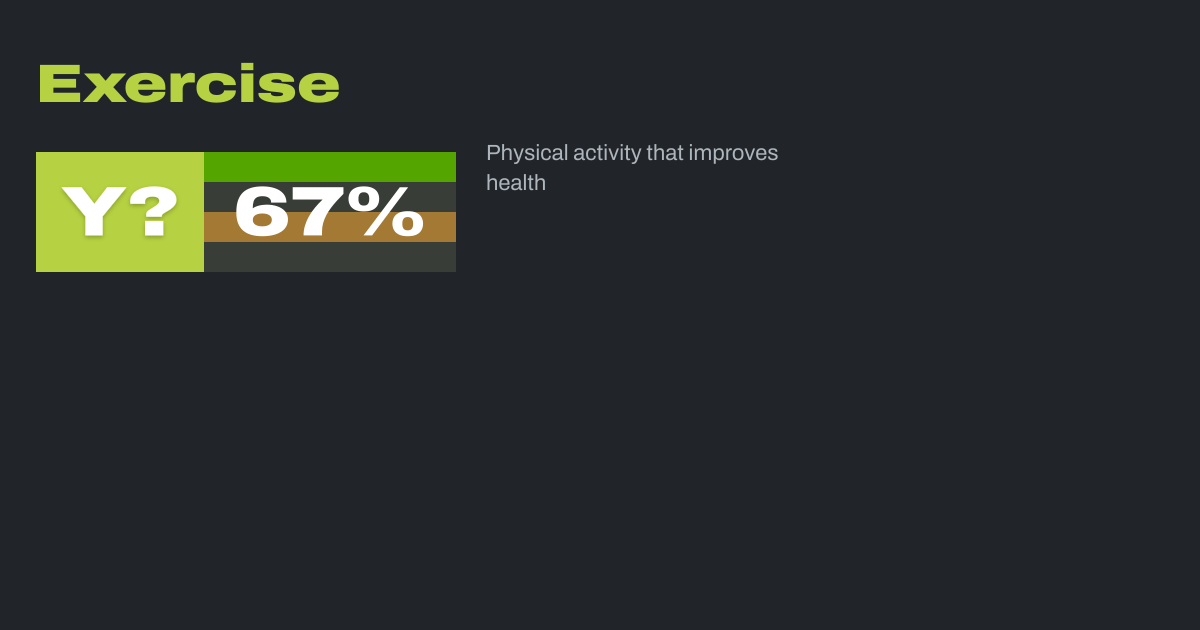 Exercise

Y? 67%

Physical activity that improves health